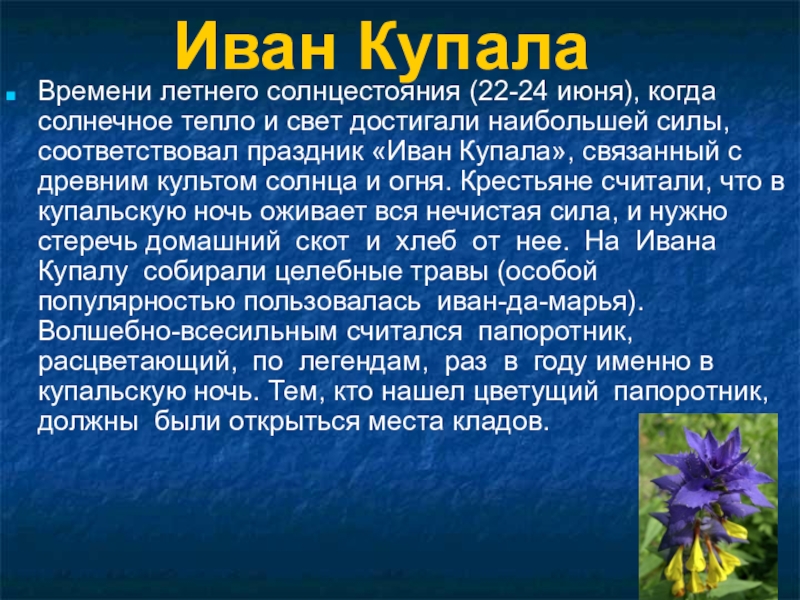 Иван Купала

Времени летнего солнцестояния (22-24 июня), когда солнечное тепло и свет достигали наибольшей силы, соответствовал праздник «Иван Купала», связанный с древним культом солнца и огня. Крестьяне считали, что в купальскую ночь оживает вся нечистая сила, и нужно стеречь домашний скот и хлеб от нее. На Ивана Купалу собирали целебные травы (особой популярностью пользовалась иван-да-марья). Волшебно-всесильным считался папоротник, расцветающий, по легендам, раз в году именно в купальскую ночь. Тем, кто нашел цветущий папоротник, должны были открыться места кладов.